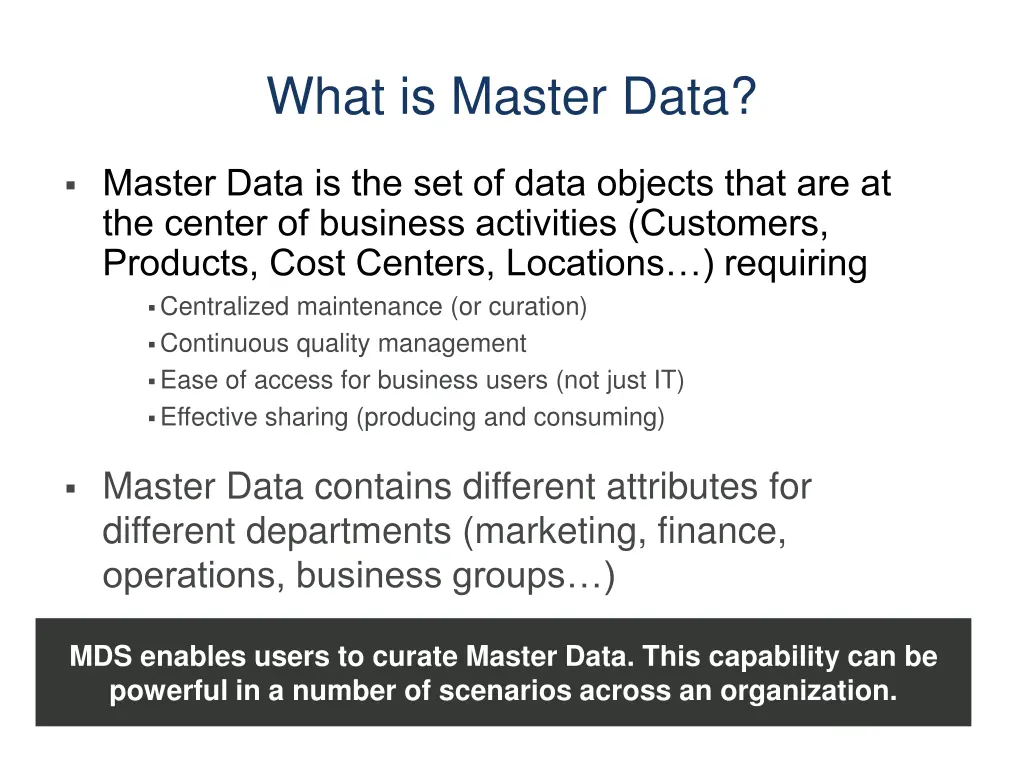 What is Master Data?

▪ Master Data is the set of data objects that are at the center of business activities (Customers, Products, Cost Centers, Locations…) requiring

▪ Centralized maintenance (or curation)
▪ Continuous quality management
▪ Ease of access for business users (not just IT)
▪ Effective sharing (producing and consuming)

▪ Master Data contains different attributes for different departments (marketing, finance, operations, business groups…)

MDS enables users to curate Master Data. This capability can be powerful in a number of scenarios across an organization.